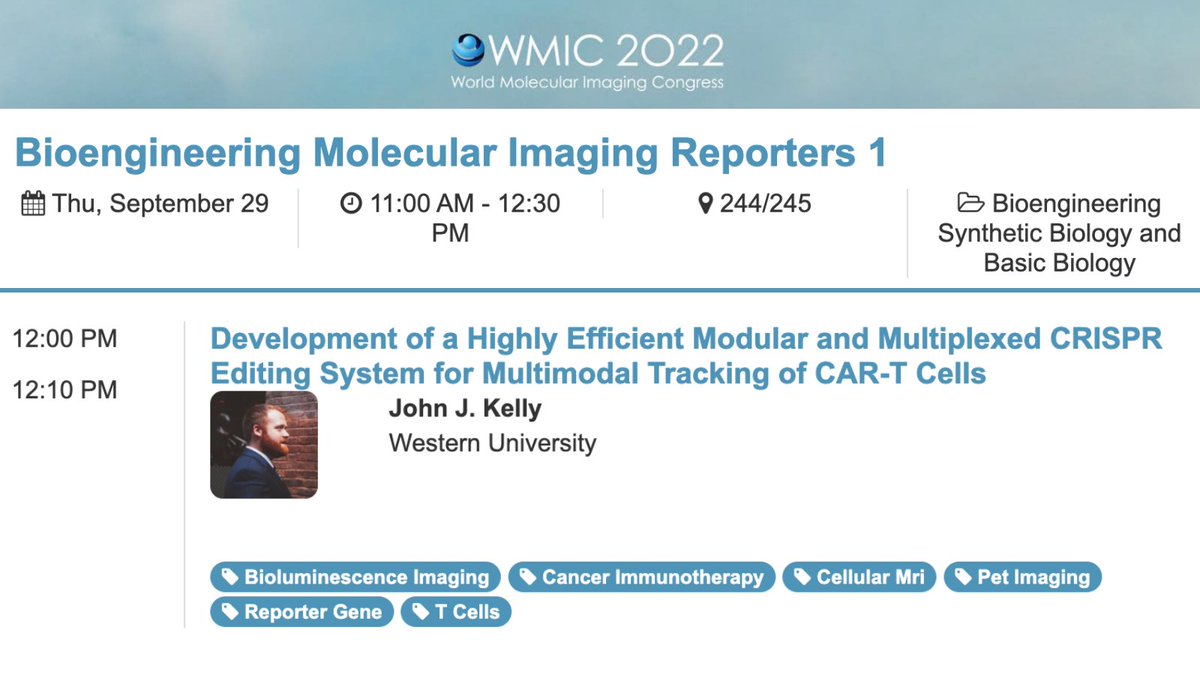 WMIC 2022
World Molecular Imaging Congress

Bioengineering Molecular Imaging Reporters 1

Thu, September 29

11:00 AM - 12:30 PM

244/245

Bioengineering Synthetic Biology and Basic Biology

12:00 PM

12:10 PM

Development of a Highly Efficient Modular and Multiplexed CRISPR Editing System for Multimodal Tracking of CAR-T Cells

John J. Kelly
Western University

Bioluminescence Imaging
Cancer Immunotherapy
Cellular Mri
Pet Imaging
Reporter Gene
T Cells